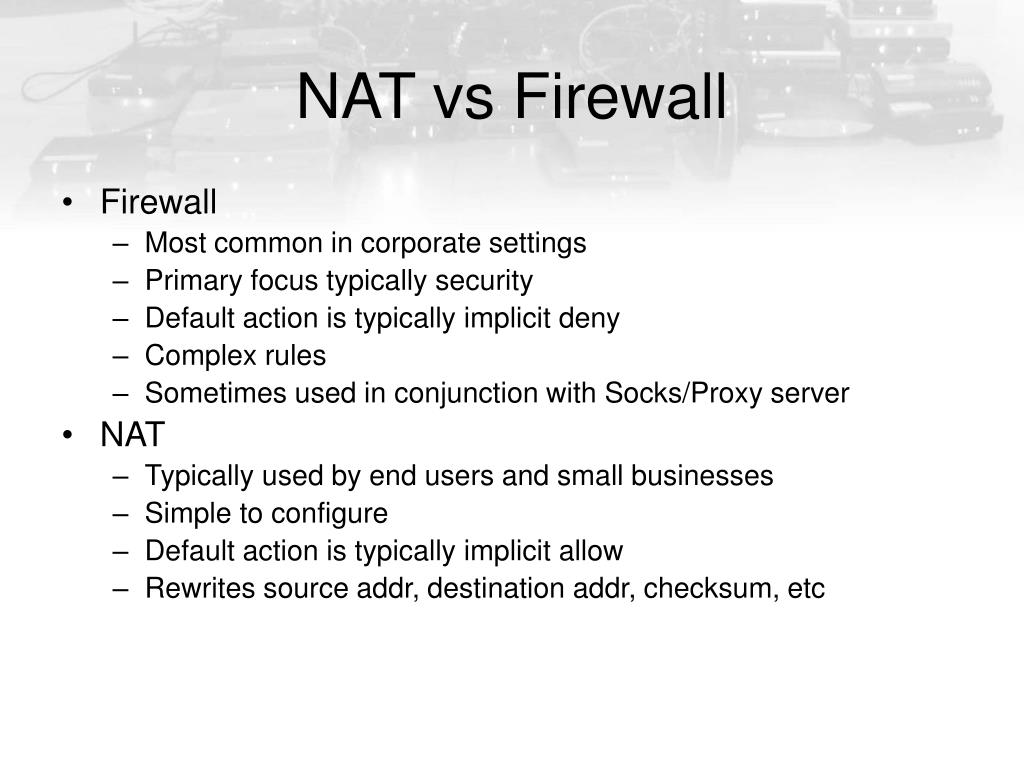 NAT vs Firewall

• Firewall
– Most common in corporate settings
– Primary focus typically security
– Default action is typically implicit deny
– Complex rules
– Sometimes used in conjunction with Socks/Proxy server
• NAT
– Typically used by end users and small businesses
– Simple to configure
– Default action is typically implicit allow
– Rewrites source addr, destination addr, checksum, etc